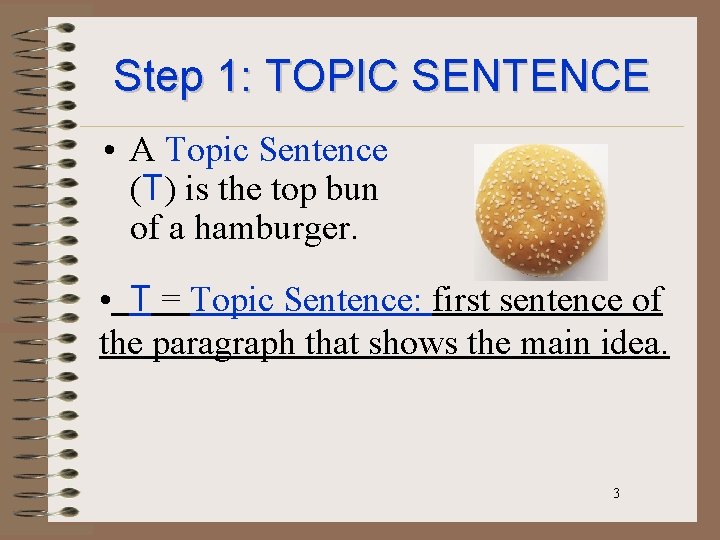 Step 1: TOPIC SENTENCE

• A Topic Sentence (T) is the top bun of a hamburger.

• T = Topic Sentence: first sentence of the paragraph that shows the main idea.

3